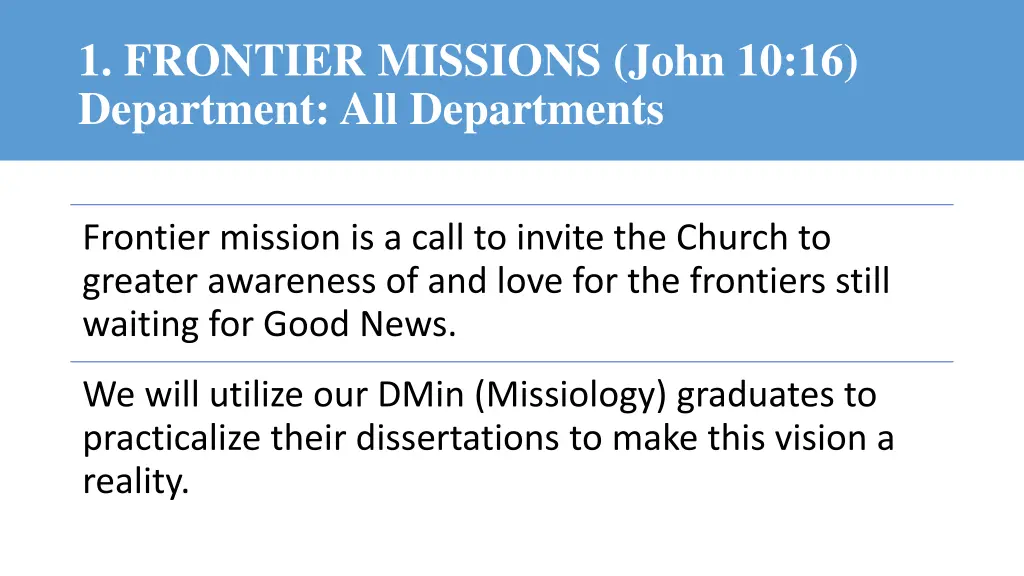 1. FRONTIER MISSIONS (John 10:16)
Department: All Departments

Frontier mission is a call to invite the Church to greater awareness of and love for the frontiers still waiting for Good News.

We will utilize our DMin (Missiology) graduates to practicalize their dissertations to make this vision a reality.